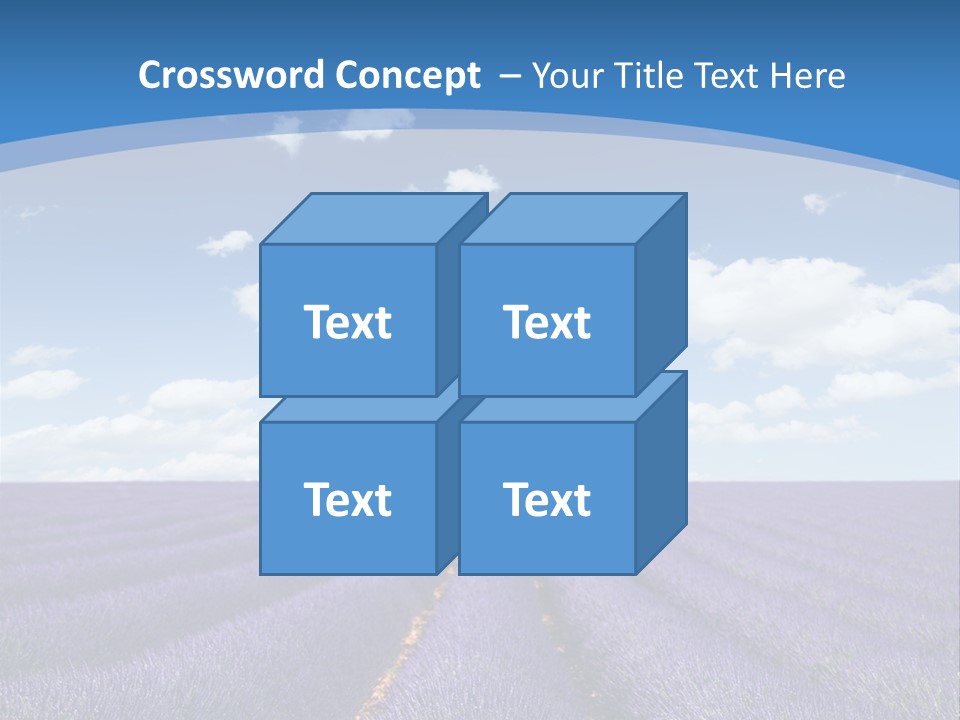 Crossword Concept – Your Title Text Here

Text

Text

Text

Text